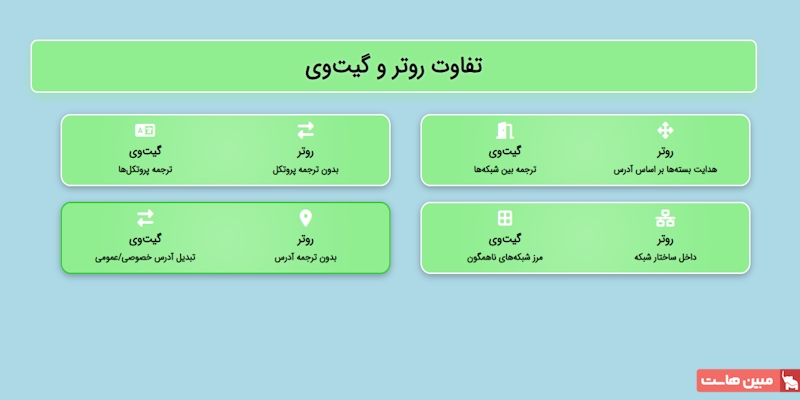 تفاوت روتر و گیت‌وی

روتر
هدایت بسته‌ها بر اساس آدرس

گیت‌وی
ترجمه بین شبکه‌ها

روتر
بدون ترجمه پروتکل

گیت‌وی
ترجمه پروتکل‌ها

روتر
داخل ساختار شبکه

گیت‌وی
مرز شبکه‌های ناهمگون

روتر
بدون ترجمه آدرس

گیت‌وی
تبدیل آدرس خصوصی/عمومی

مبین هاست